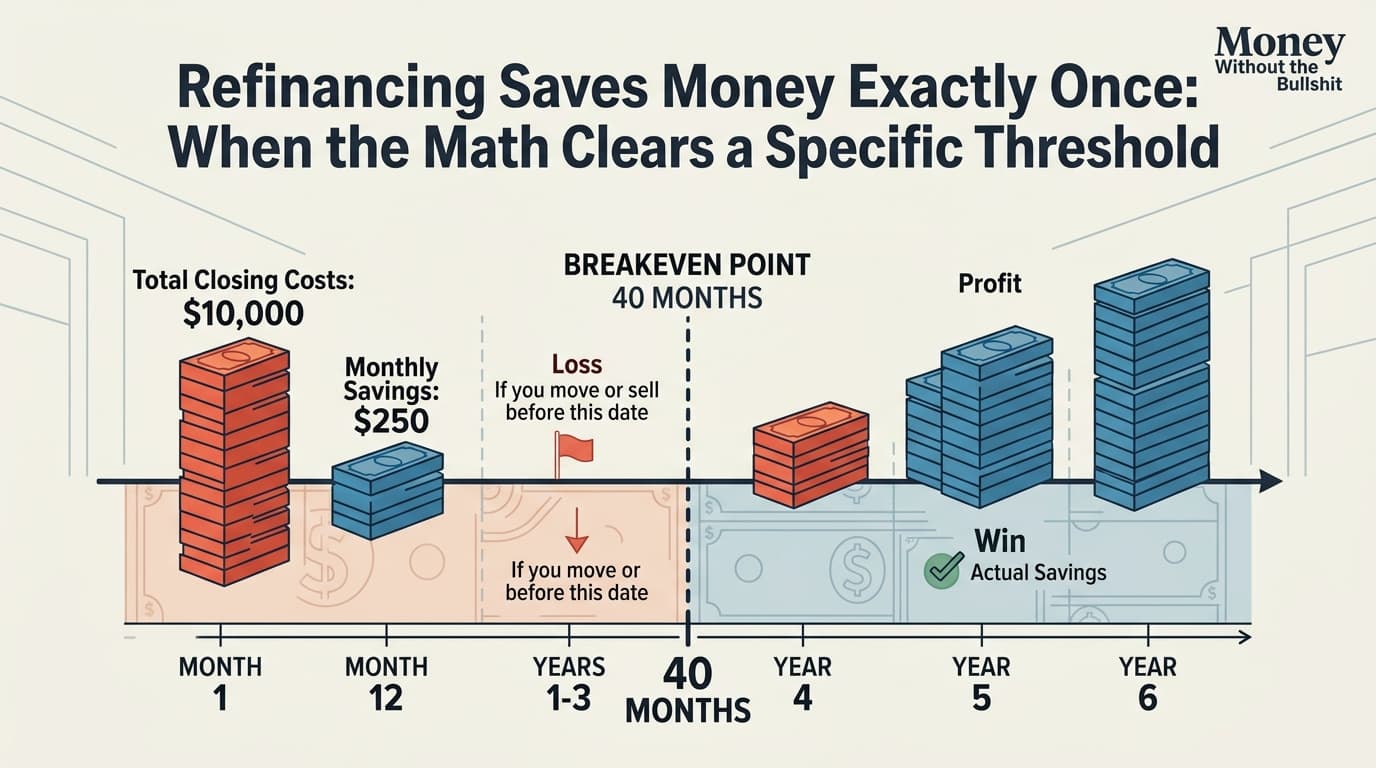 Money
Without the Bullshit

Refinancing Saves Money Exactly Once: When the Math Clears a Specific Threshold

Total Closing Costs:
$10,000

Monthly Savings:
$250

BREAKEVEN POINT
40 MONTHS

Loss
If you move or sell before this date

If you move or before this date

Profit

Win
Actual Savings

MONTH 1

MONTH 12

YEARS 1-3

40 MONTHS

YEAR 4

YEAR 5

YEAR 6